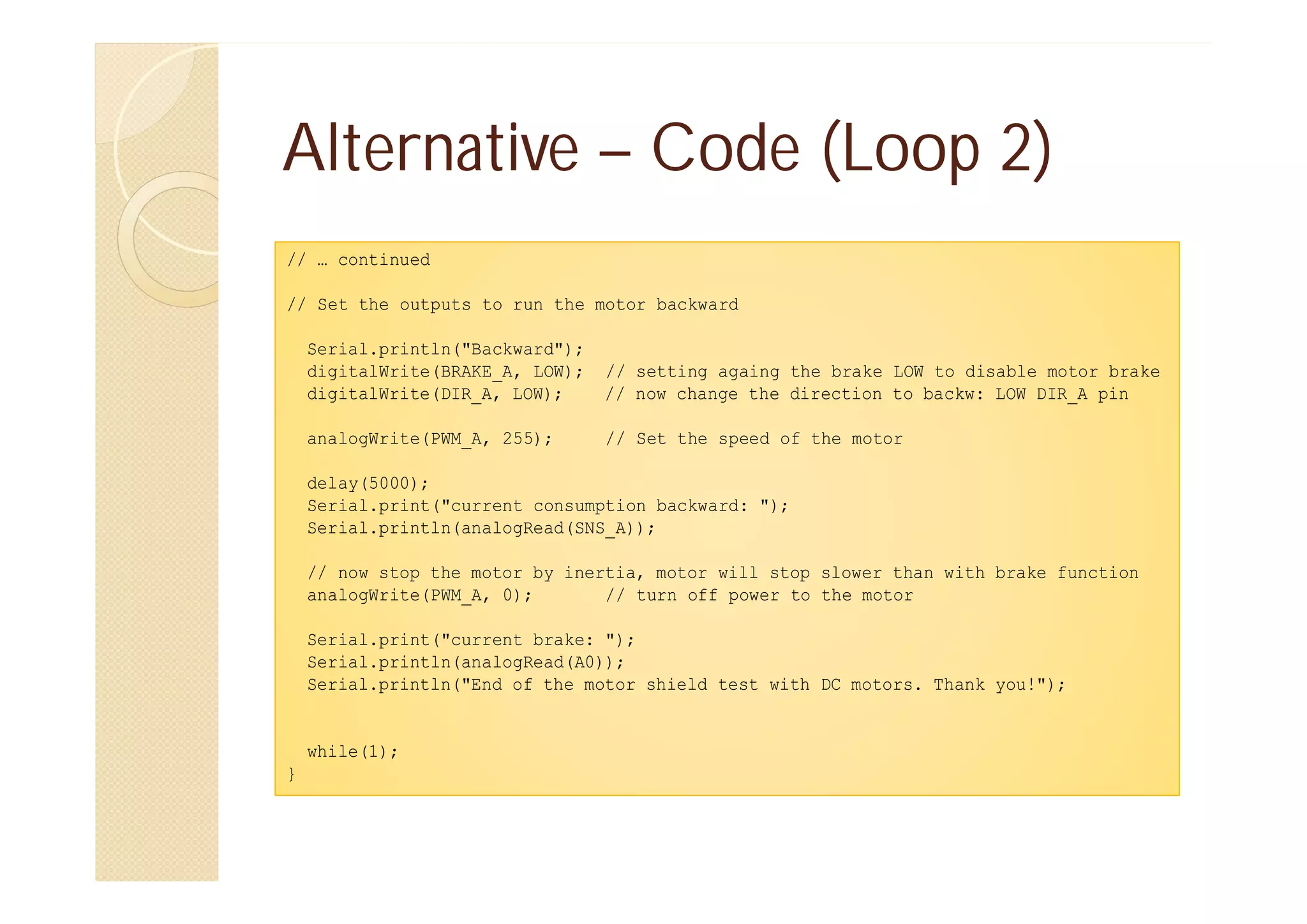 Alternative – Code (Loop 2)

// … continued

// Set the outputs to run the motor backward

Serial.println("Backward");
digitalWrite(BRAKE_A, LOW); // setting againg the brake LOW to disable motor brake
digitalWrite(DIR_A, LOW); // now change the direction to backw: LOW DIR_A pin

analogWrite(PWM_A, 255); // Set the speed of the motor

delay(5000);
Serial.print("current consumption backward: ");
Serial.println(analogRead(SNS_A));

// now stop the motor by inertia, motor will stop slower than with brake function
analogWrite(PWM_A, 0); // turn off power to the motor

Serial.print("current brake: ");
Serial.println(analogRead(A0));
Serial.println("End of the motor shield test with DC motors. Thank you!");

while(1);
}